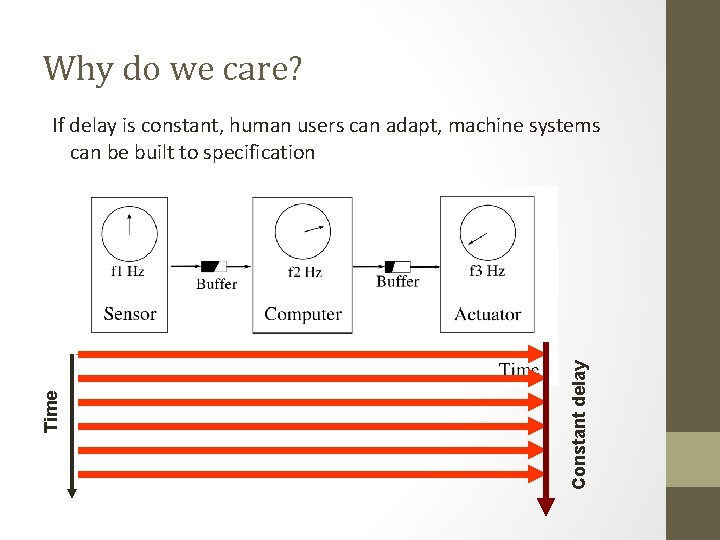 Why do we care?

If delay is constant, human users can adapt, machine systems can be built to specification

f1 Hz
Sensor
Buffer
f2 Hz
Computer
Buffer
f3 Hz
Actuator

Time

Time

Constant delay